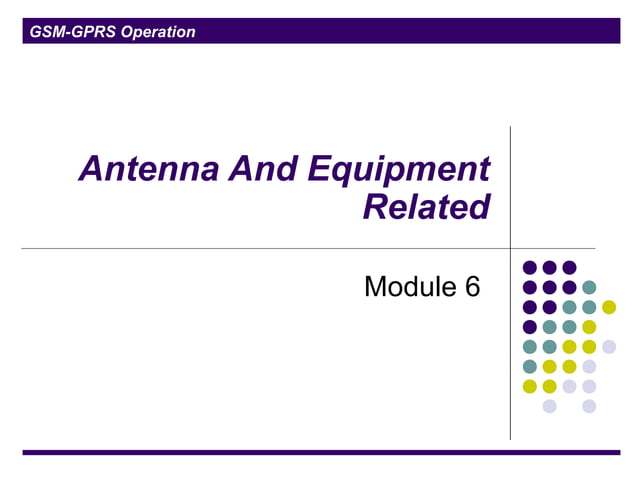 GSM-GPRS Operation

Antenna And Equipment Related

Module 6